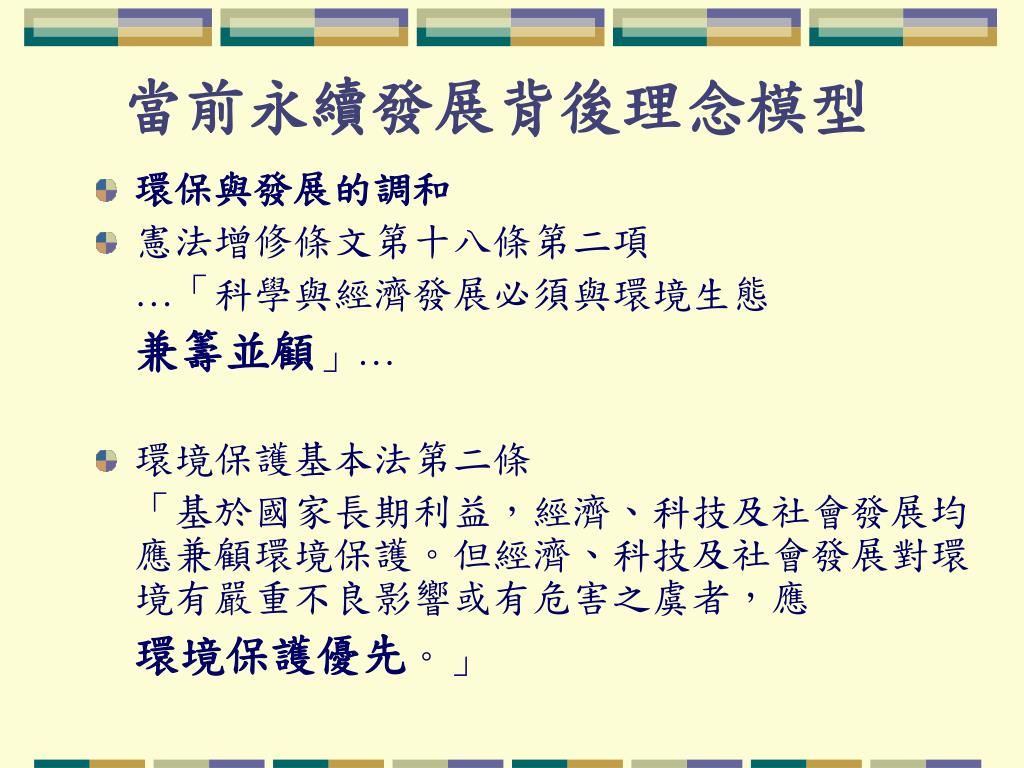 當前永續發展背後理念模型

環保與發展的調和

憲法增修條文第十八條第二項

…「科學與經濟發展必須與環境生態

兼籌並顧」…

環境保護基本法第二條

「基於國家長期利益，經濟、科技及社會發展均應兼顧環境保護。但經濟、科技及社會發展對環境有嚴重不良影響或有危害之虞者，應

環境保護優先。」